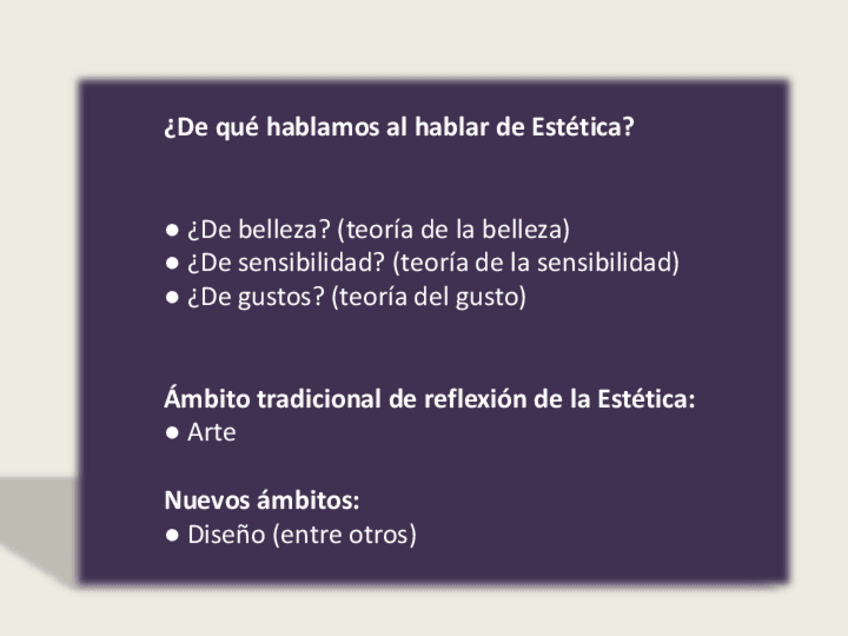 ¿De qué hablamos al hablar de Estética?

● ¿De belleza? (teoría de la belleza)
● ¿De sensibilidad? (teoría de la sensibilidad)
● ¿De gustos? (teoría del gusto)

Ámbito tradicional de reflexión de la Estética:
● Arte

Nuevos ámbitos:
● Diseño (entre otros)